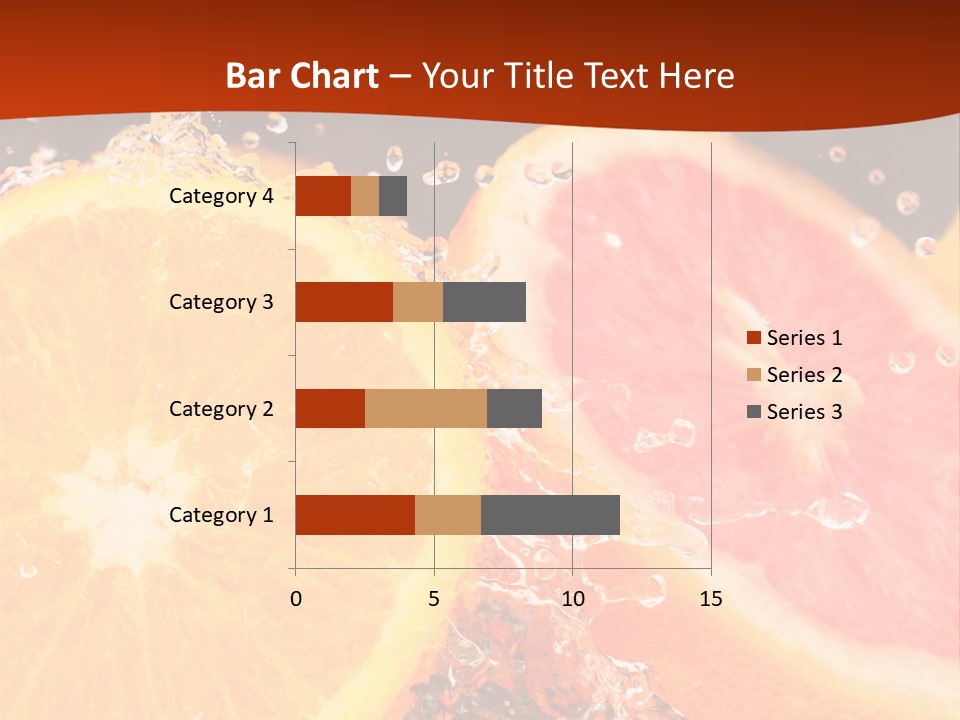 Bar Chart – Your Title Text Here

Category 4
Category 3
Category 2
Category 1

0
5
10
15

Series 1
Series 2
Series 3